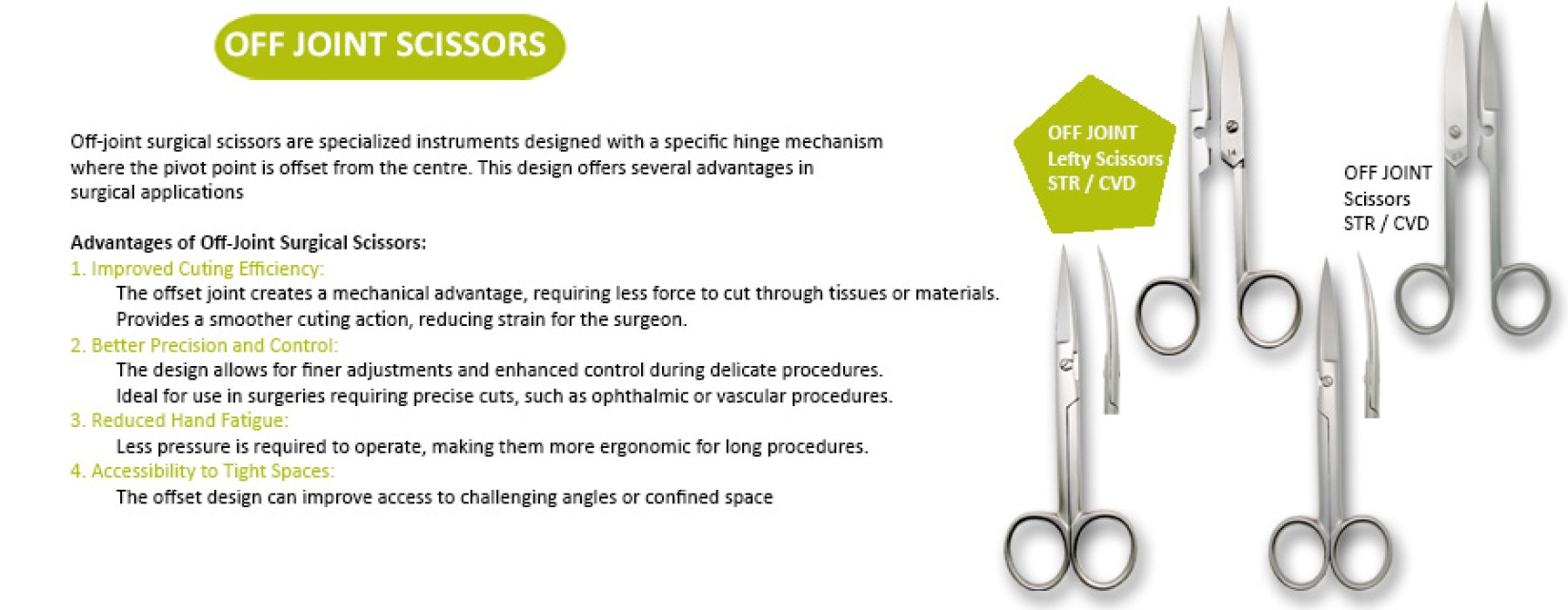 OFF JOINT SCISSORS

Off-joint surgical scissors are specialized instruments designed with a specific hinge mechanism where the pivot point is offset from the centre. This design offers several advantages in surgical applications

Advantages of Off-Joint Surgical Scissors:
1. Improved Cuting Efficiency:
The offset joint creates a mechanical advantage, requiring less force to cut through tissues or materials.
Provides a smoother cuting action, reducing strain for the surgeon.
2. Better Precision and Control:
The design allows for finer adjustments and enhanced control during delicate procedures.
Ideal for use in surgeries requiring precise cuts, such as ophthalmic or vascular procedures.
3. Reduced Hand Fatigue:
Less pressure is required to operate, making them more ergonomic for long procedures.
4. Accessibility to Tight Spaces:
The offset design can improve access to challenging angles or confined space

OFF JOINT
Lefty Scissors
STR / CVD

OFF JOINT
Scissors
STR / CVD